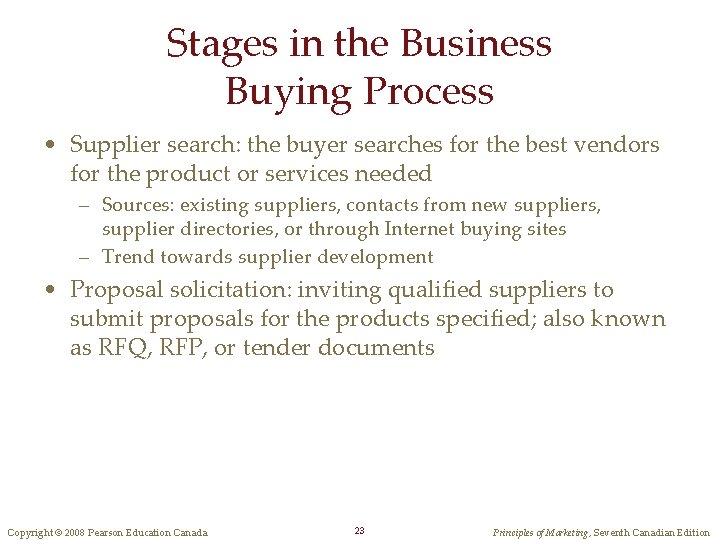 Stages in the Business Buying Process

• Supplier search: the buyer searches for the best vendors for the product or services needed

– Sources: existing suppliers, contacts from new suppliers, supplier directories, or through Internet buying sites

– Trend towards supplier development

• Proposal solicitation: inviting qualified suppliers to submit proposals for the products specified; also known as RFQ, RFP, or tender documents

Copyright © 2008 Pearson Education Canada

23

Principles of Marketing, Seventh Canadian Edition